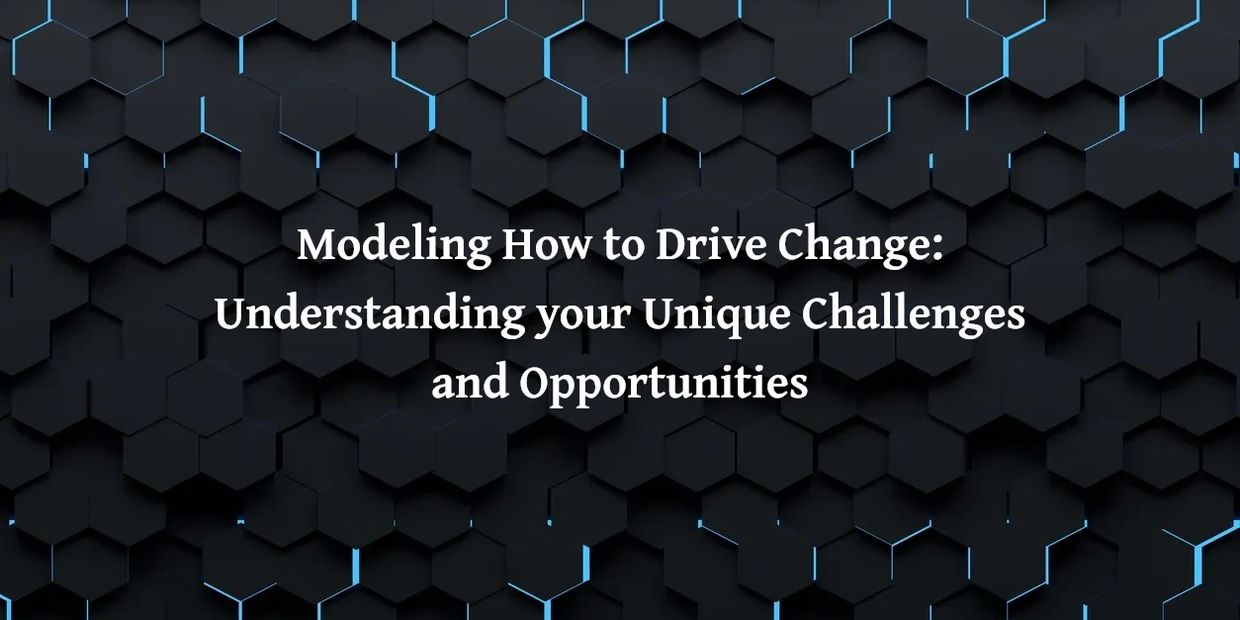 Modeling How to Drive Change: Understanding your Unique Challenges and Opportunities